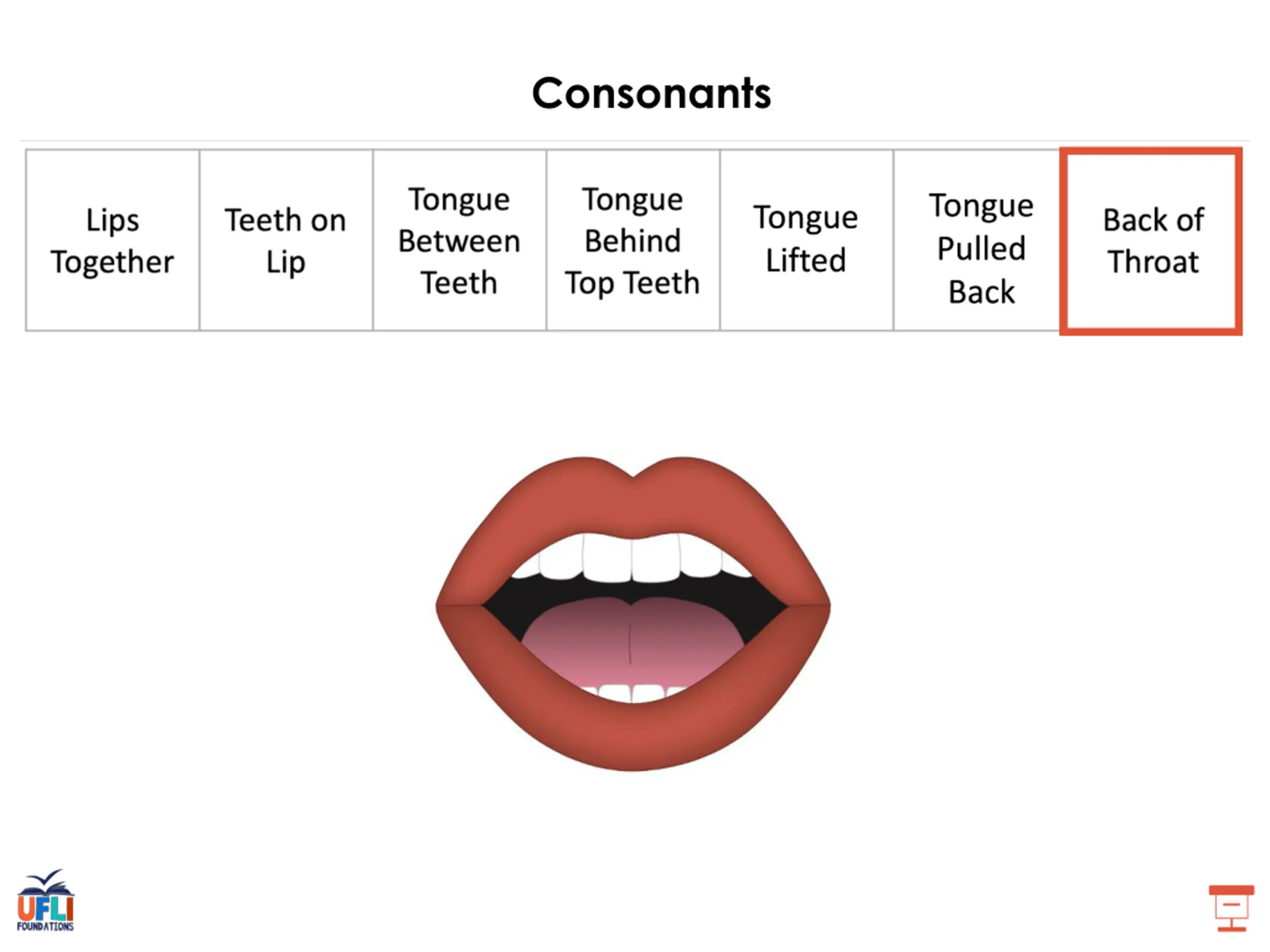 Consonants

| Lips Together | Teeth on Lip | Tongue Between Teeth | Tongue Behind Top Teeth | Tongue Lifted | Tongue Pulled Back | Back of Throat |
|---|---|---|---|---|---|---|

UFLI FOUNDATIONS